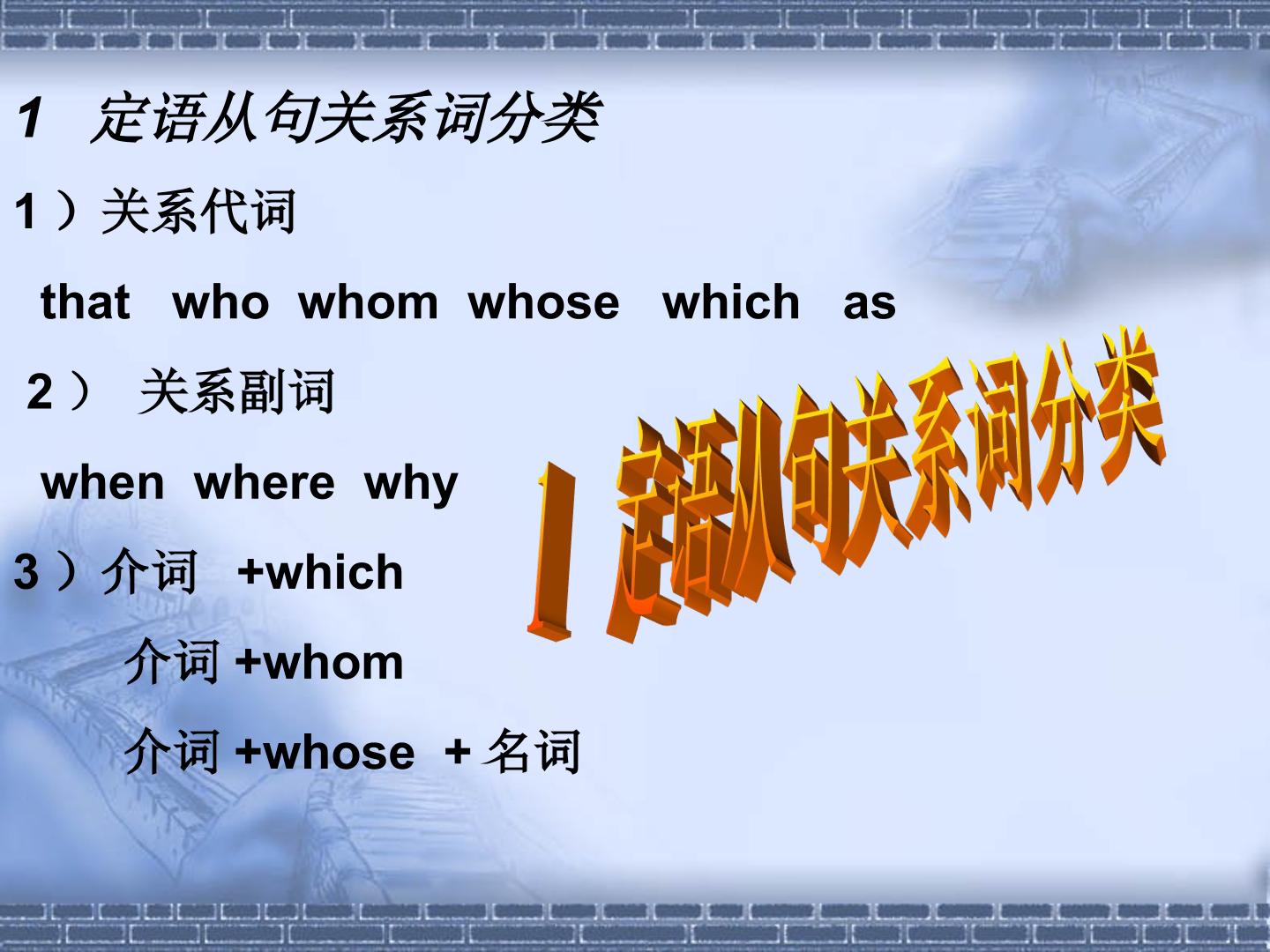 1 定语从句关系词分类

1）关系代词

that who whom whose which as

2） 关系副词

when where why

3）介词 +which

介词 +whom

介词 +whose + 名词

1 定语从句关系词分类